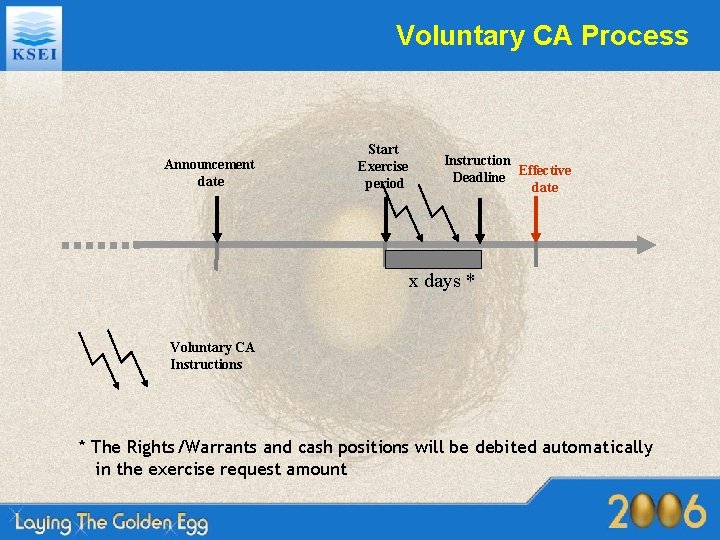 KSEI

Voluntary CA Process

Announcement date

Start Exercise period

Instruction Deadline

Effective date

x days *

Voluntary CA Instructions

* The Rights /Warrants and cash positions will be debited automatically in the exercise request amount

Laying The Golden Egg

2006